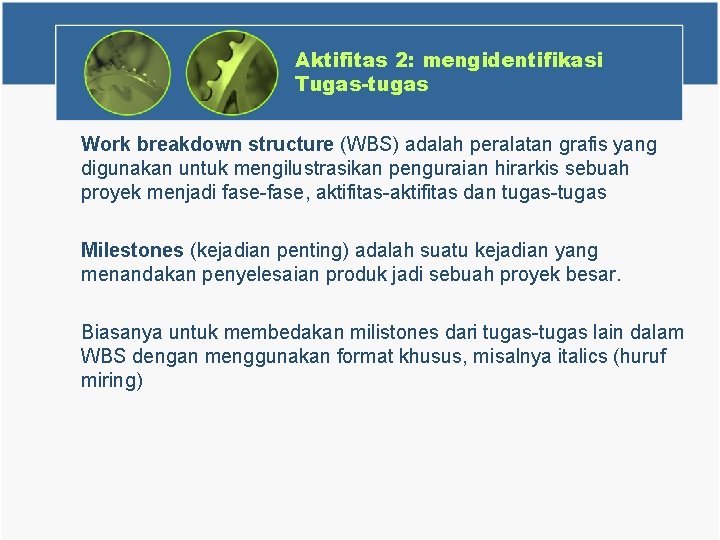 Aktifitas 2: mengidentifikasi Tugas-tugas

Work breakdown structure (WBS) adalah peralatan grafis yang digunakan untuk mengilustrasikan penguraian hirarkis sebuah proyek menjadi fase-fase, aktifitas-aktifitas dan tugas-tugas

Milestones (kejadian penting) adalah suatu kejadian yang menandakan penyelesaian produk jadi sebuah proyek besar.

Biasanya untuk membedakan milistones dari tugas-tugas lain dalam WBS dengan menggunakan format khusus, misalnya italics (huruf miring)